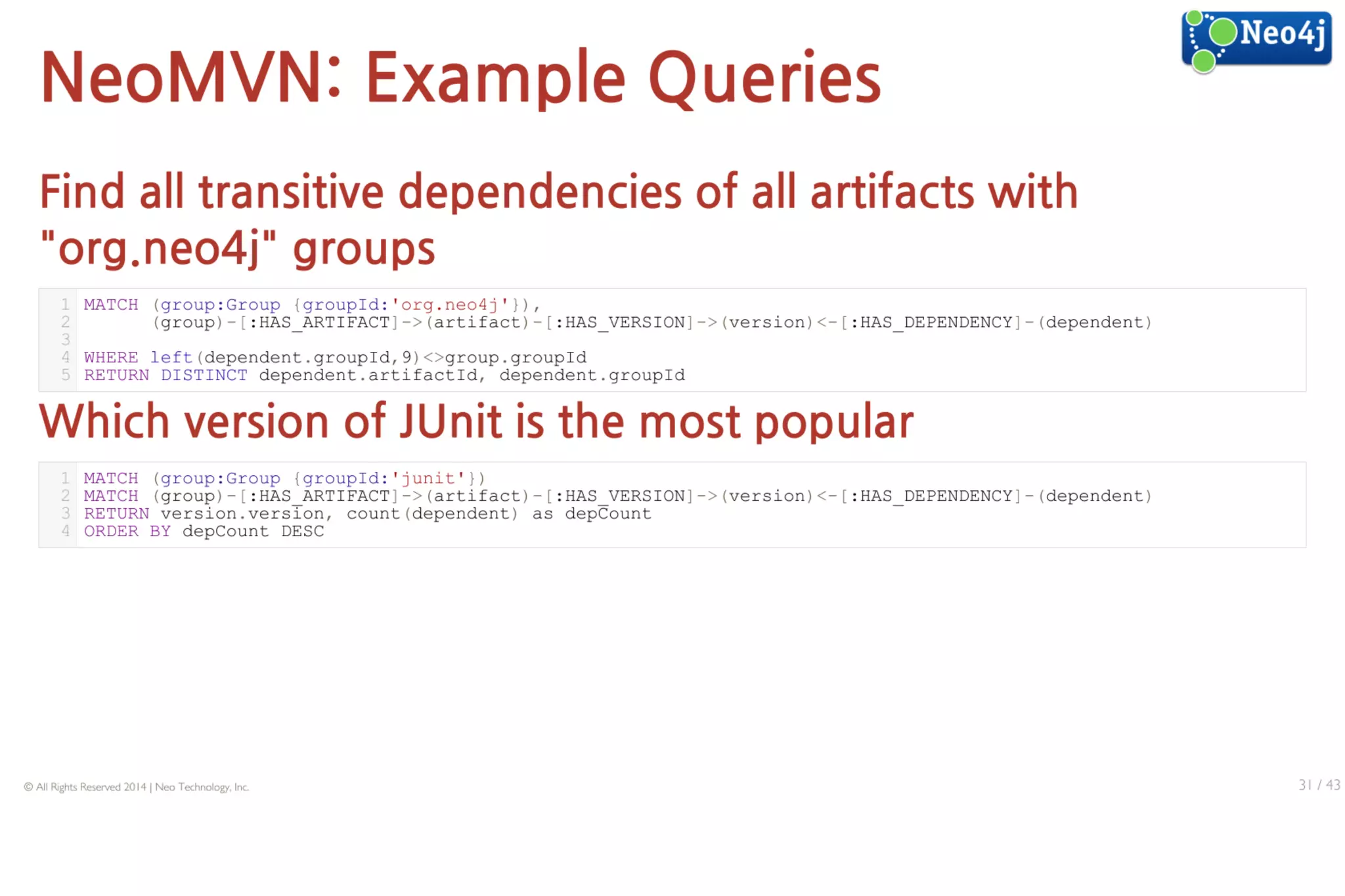 Neo4j

NeoMVN: Example Queries

Find all transitive dependencies of all artifacts with "org.neo4j" groups

1 MATCH (group:Group {groupId:'org.neo4j'}),
2 (group)-[:HAS_ARTIFACT]->(artifact)-[:HAS_VERSION]->(version)<-[:HAS_DEPENDENCY]-(dependent)
3
4 WHERE left(dependent.groupId,9)<>group.groupId
5 RETURN DISTINCT dependent.artifactId, dependent.groupId

Which version of JUnit is the most popular

1 MATCH (group:Group {groupId:'junit'})
2 MATCH (group)-[:HAS_ARTIFACT]->(artifact)-[:HAS_VERSION]->(version)<-[:HAS_DEPENDENCY]-(dependent)
3 RETURN version.version, count(dependent) as depCount
4 ORDER BY depCount DESC

© All Rights Reserved 2014 | Neo Technology, Inc.

31 / 43